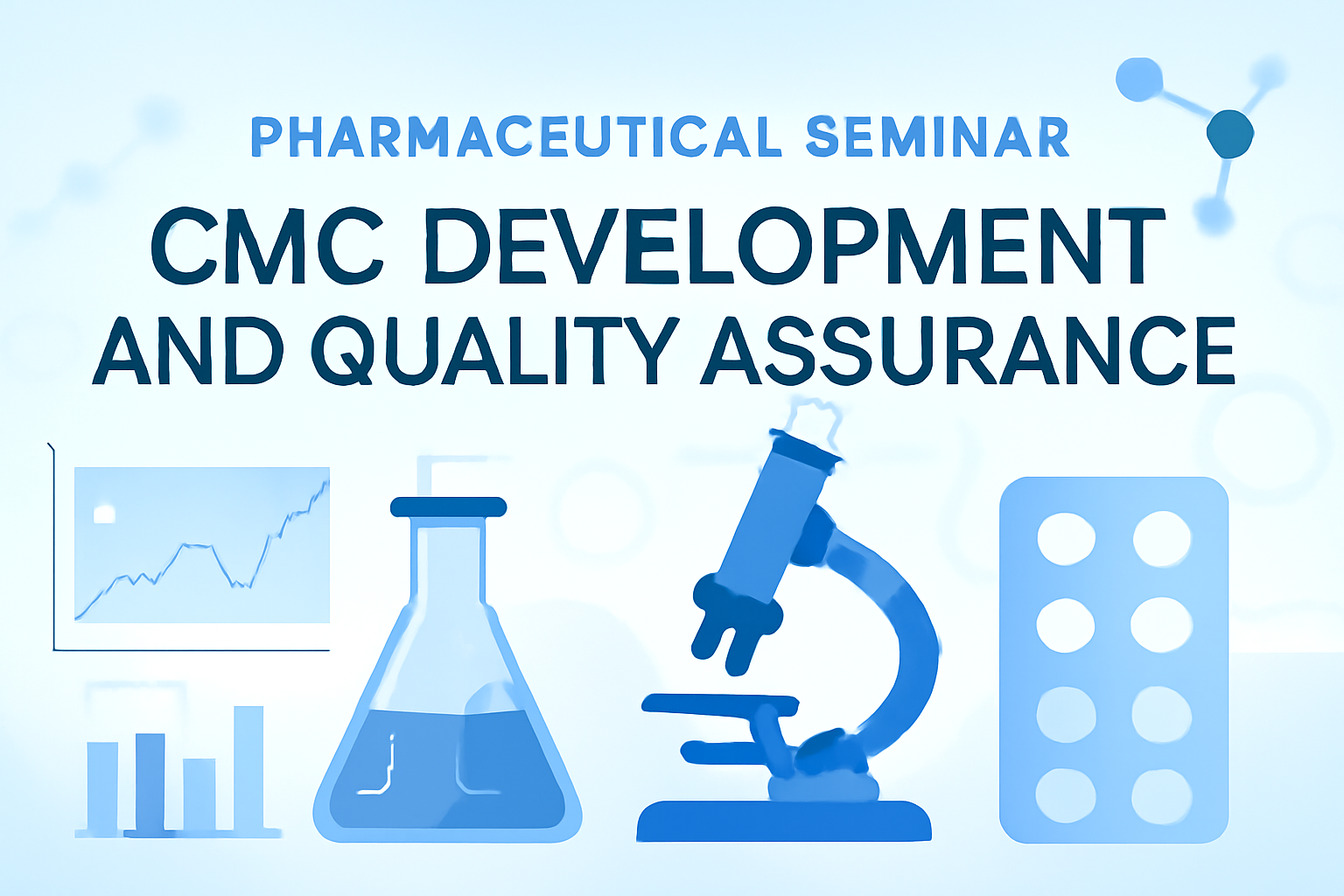 PHARMACEUTICAL SEMINAR

CMC DEVELOPMENT AND QUALITY ASSURANCE